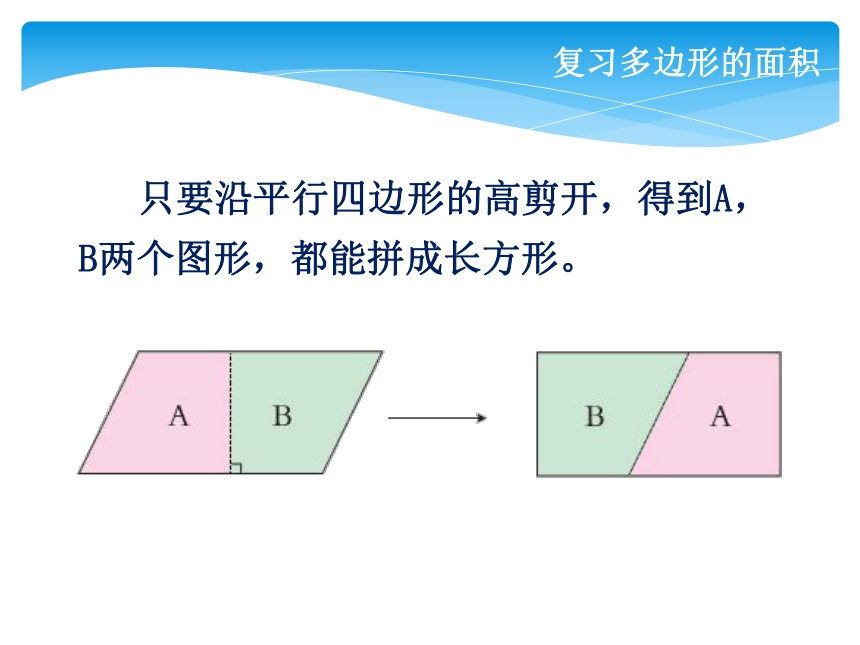 复习多边形的面积

只要沿平行四边形的高剪开，得到A，B两个图形，都能拼成长方形。

A B

B A